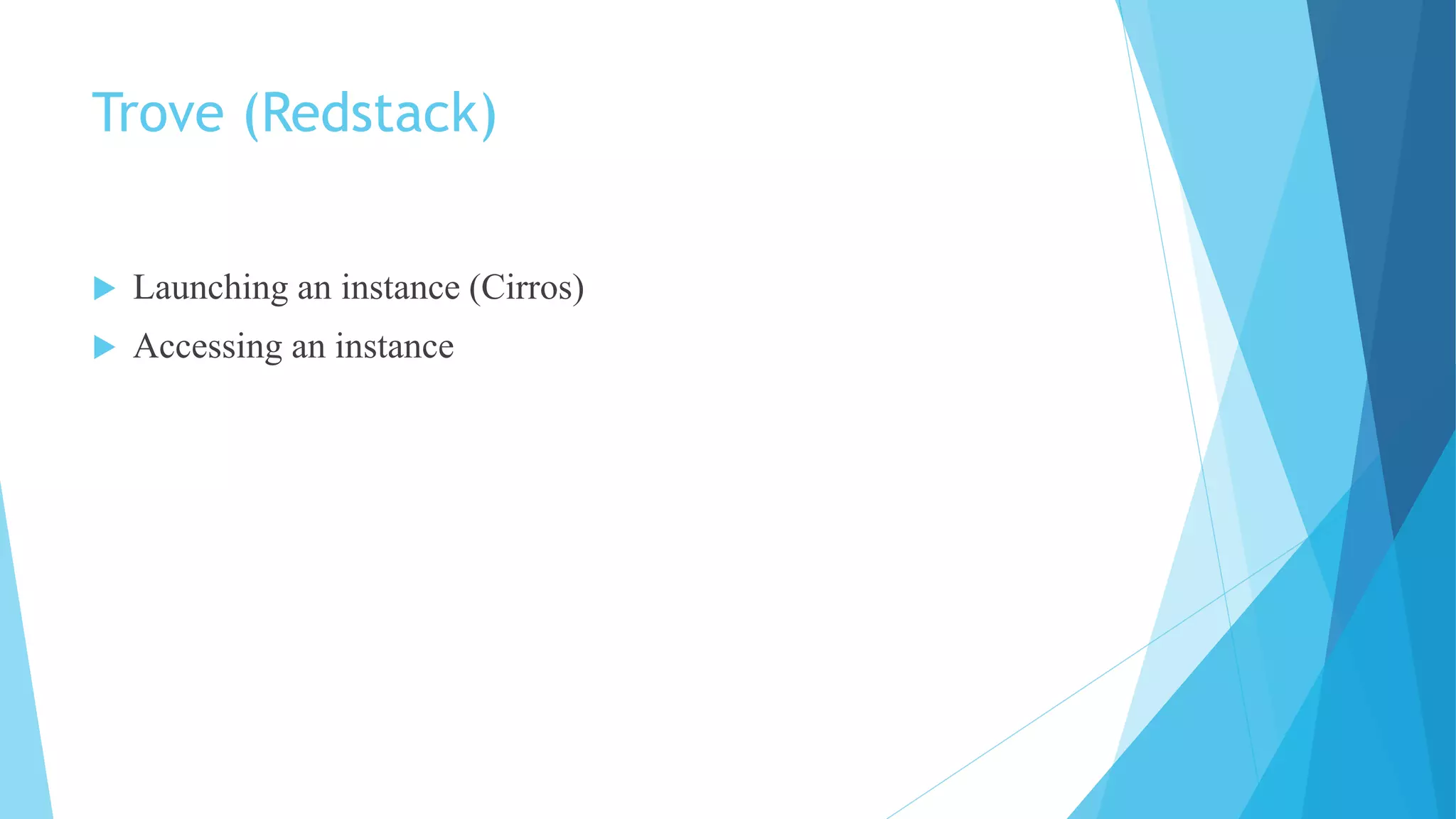 Trove (Redstack)

Launching an instance (Cirros)

Accessing an instance